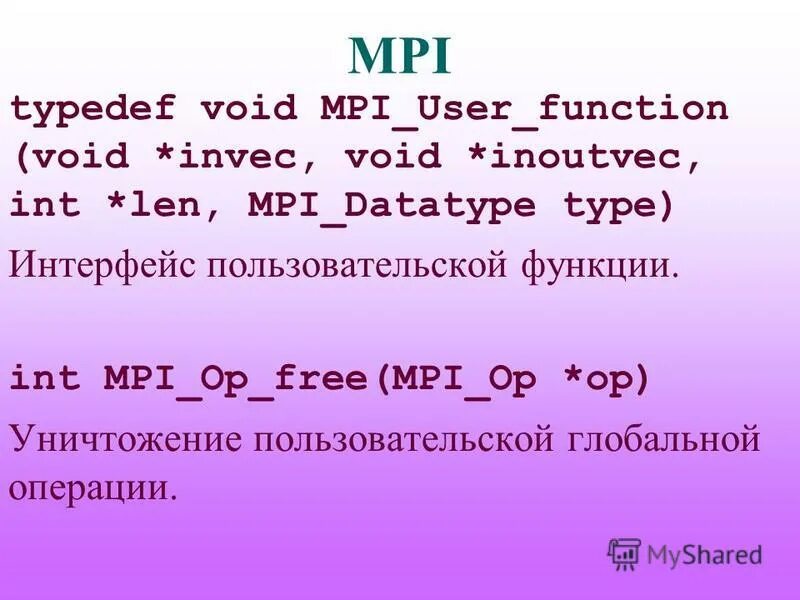 MPI

typedef void MPI_User_function (void *invec, void *inoutvec, int *len, MPI_Datatype type)

Интерфейс пользовательской функции.

int MPI_Op_free(MPI_Op *op)

Уничтожение пользовательской глобальной операции.

MyShared